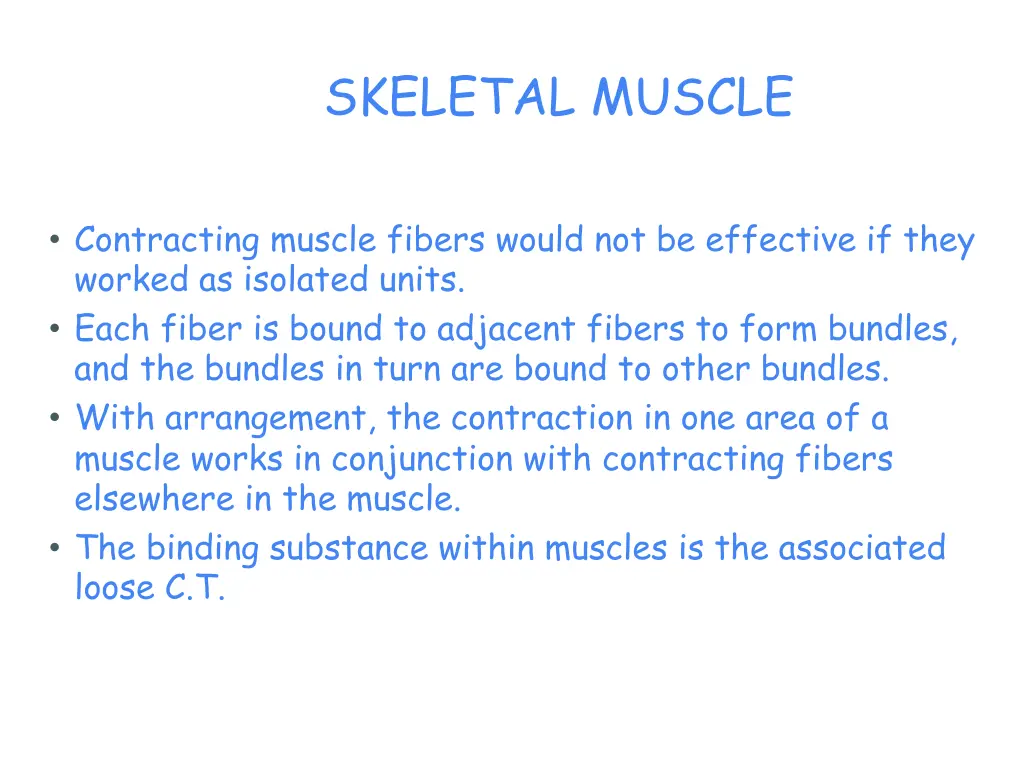 SKELETAL MUSCLE

• Contracting muscle fibers would not be effective if they worked as isolated units.
• Each fiber is bound to adjacent fibers to form bundles, and the bundles in turn are bound to other bundles.
• With arrangement, the contraction in one area of a muscle works in conjunction with contracting fibers elsewhere in the muscle.
• The binding substance within muscles is the associated loose C.T.